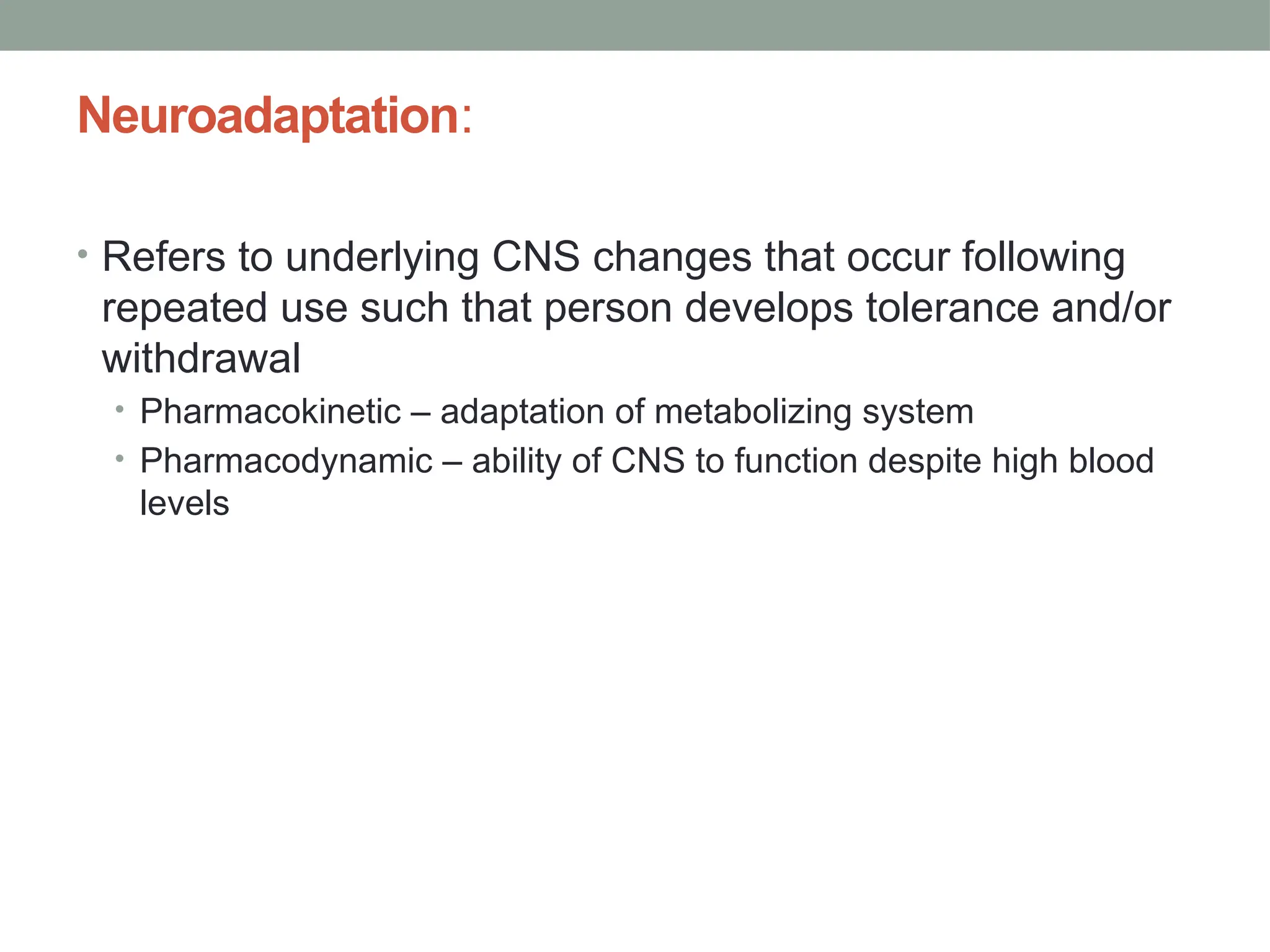 Neuroadaptation:

• Refers to underlying CNS changes that occur following repeated use such that person develops tolerance and/or withdrawal
  • Pharmacokinetic – adaptation of metabolizing system
  • Pharmacodynamic – ability of CNS to function despite high blood levels